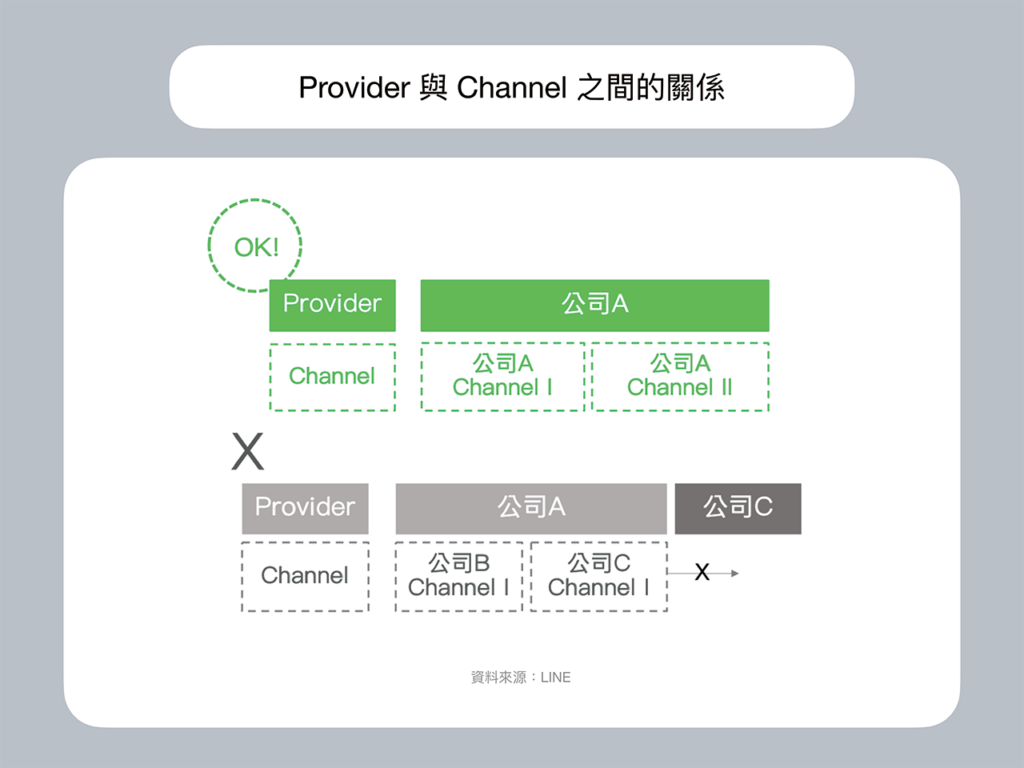 Provider 與 Channel 之間的關係

OK!

Provider

公司A

Channel

公司A
Channel I

公司A
Channel II

X

Provider

公司A

公司C

Channel

公司B
Channel I

公司C
Channel I

X

資料來源：LINE